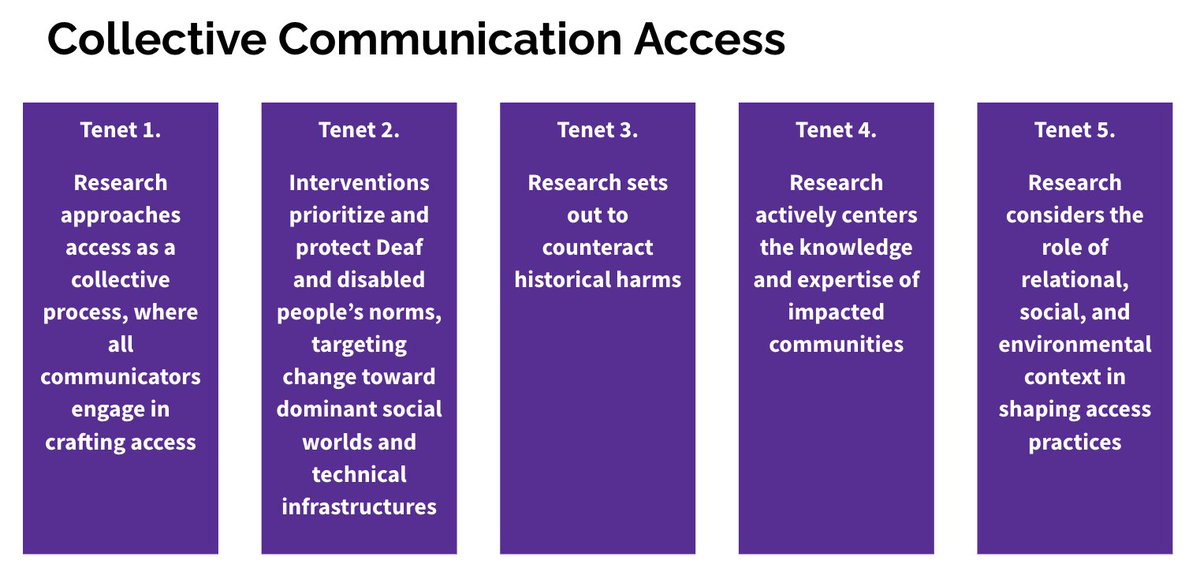 Collective Communication Access

Tenet 1.

Research approaches access as a collective process, where all communicators engage in crafting access

Tenet 2.

Interventions prioritize and protect Deaf and disabled people's norms, targeting change toward dominant social worlds and technical infrastructures

Tenet 3.

Research sets out to counteract historical harms

Tenet 4.

Research actively centers the knowledge and expertise of impacted communities

Tenet 5.

Research considers the role of relational, social, and environmental context in shaping access practices